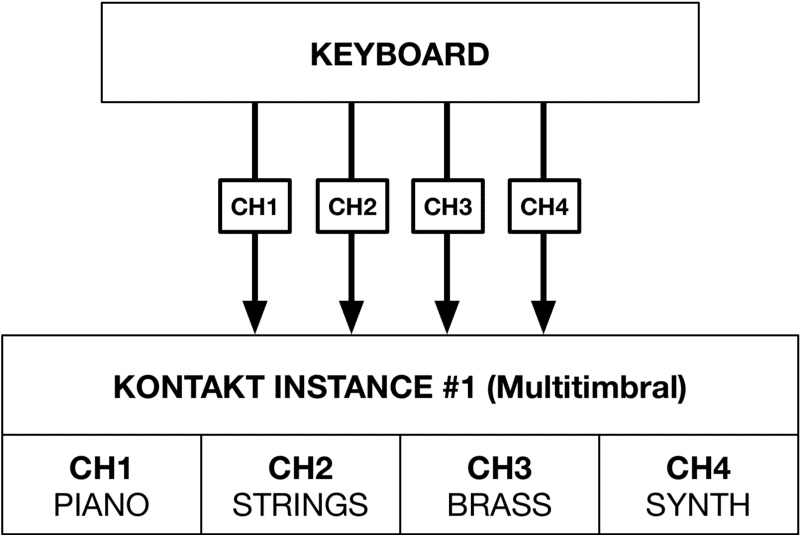 KEYBOARD

CH1
CH2
CH3
CH4

KONTAKT INSTANCE #1 (Multitimbral)

| CH1 PIANO | CH2 STRINGS | CH3 BRASS | CH4 SYNTH |
|---|---|---|---|